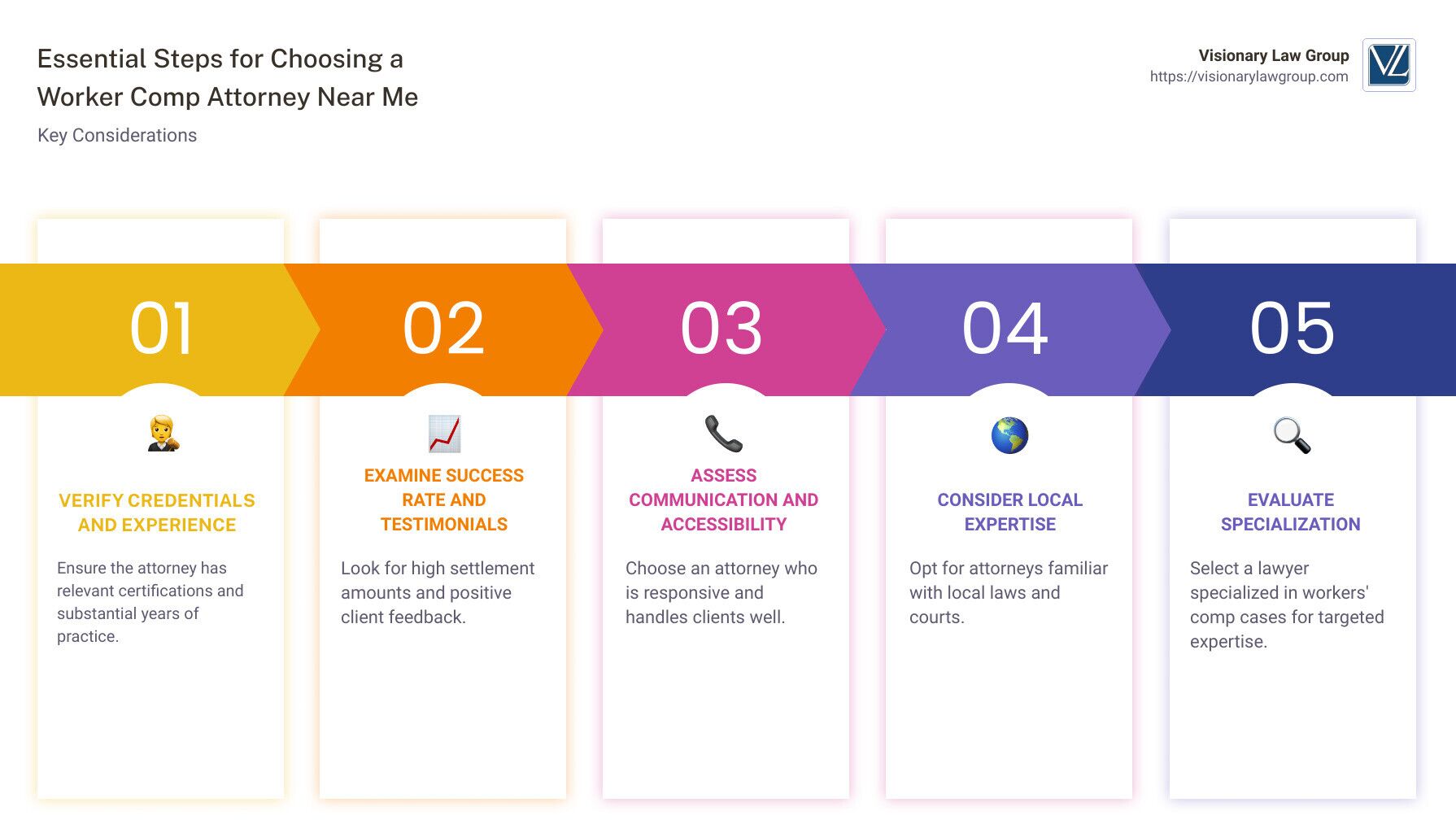 Essential Steps for Choosing a Worker Comp Attorney Near Me

Key Considerations

Visionary Law Group
https://visionarylawgroup.com

VL

01

VERIFY CREDENTIALS AND EXPERIENCE

Ensure the attorney has relevant certifications and substantial years of practice.

02

EXAMINE SUCCESS RATE AND TESTIMONIALS

Look for high settlement amounts and positive client feedback.

03

ASSESS COMMUNICATION AND ACCESSIBILITY

Choose an attorney who is responsive and handles clients well.

04

CONSIDER LOCAL EXPERTISE

Opt for attorneys familiar with local laws and courts.

05

EVALUATE SPECIALIZATION

Select a lawyer specialized in workers' comp cases for targeted expertise.